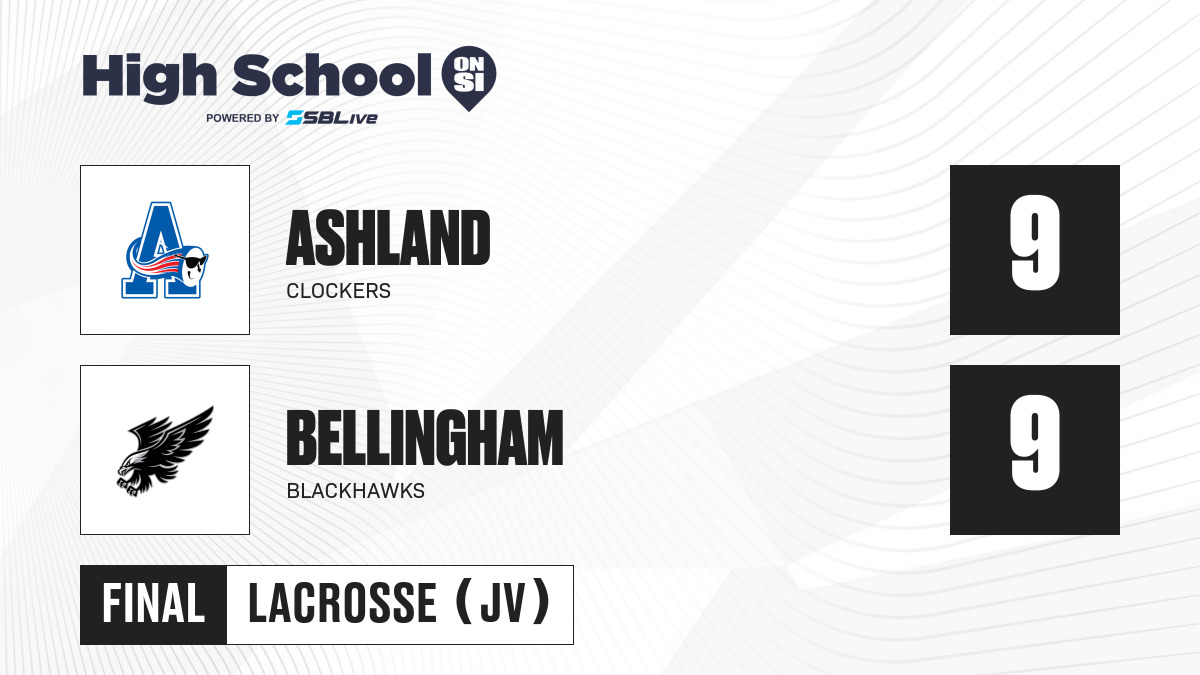 High School ON SI
POWERED BY SBLive

A

ASHLAND
CLOCKERS

9

BELLINGHAM
BLACKHAWKS

9

FINAL LACROSSE (JV)